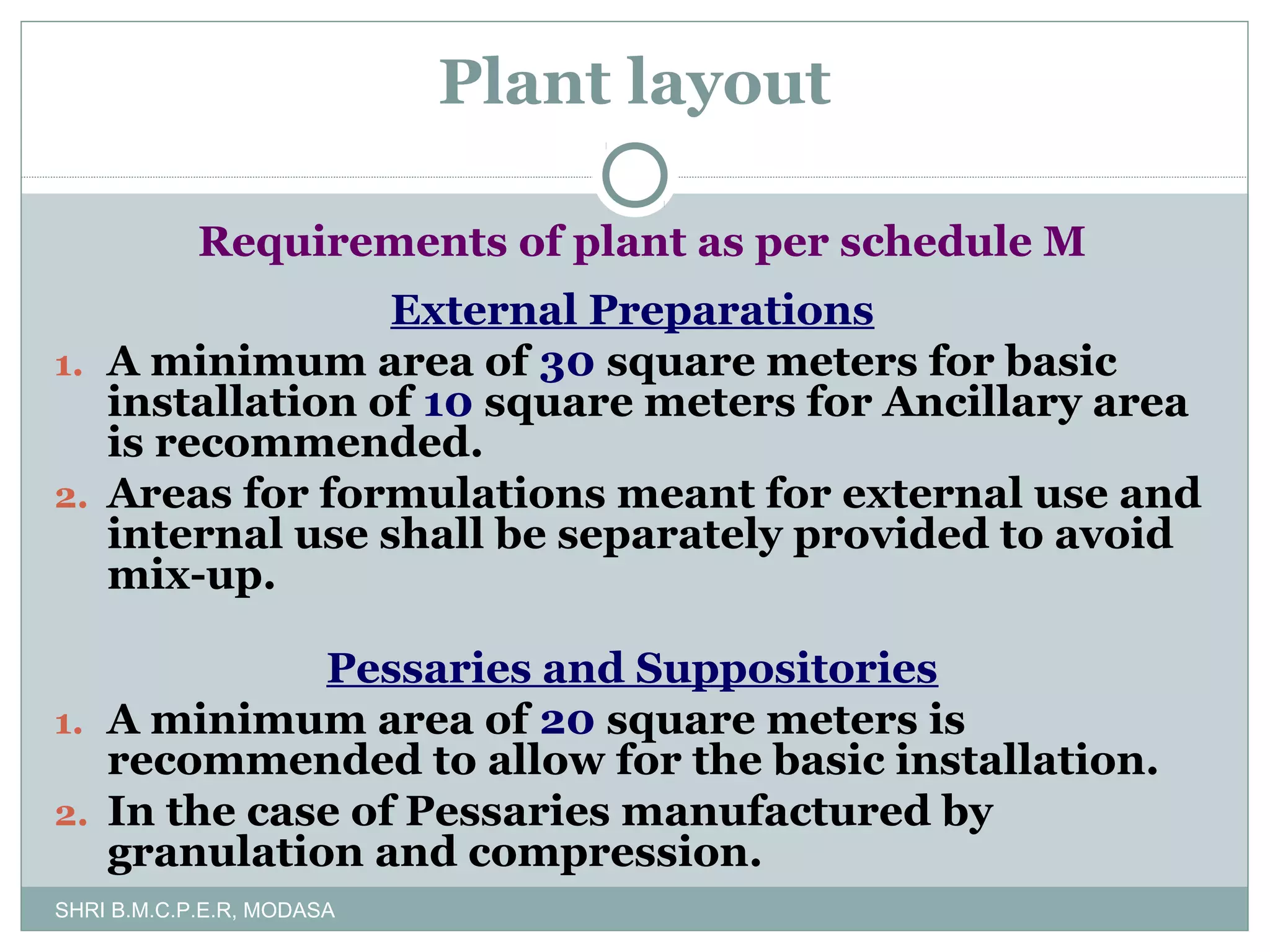 Plant layout

Requirements of plant as per schedule M

External Preparations

1. A minimum area of 30 square meters for basic installation of 10 square meters for Ancillary area is recommended.
2. Areas for formulations meant for external use and internal use shall be separately provided to avoid mix-up.

Pessaries and Suppositories

1. A minimum area of 20 square meters is recommended to allow for the basic installation.
2. In the case of Pessaries manufactured by granulation and compression.

SHRI B.M.C.P.E.R, MODASA